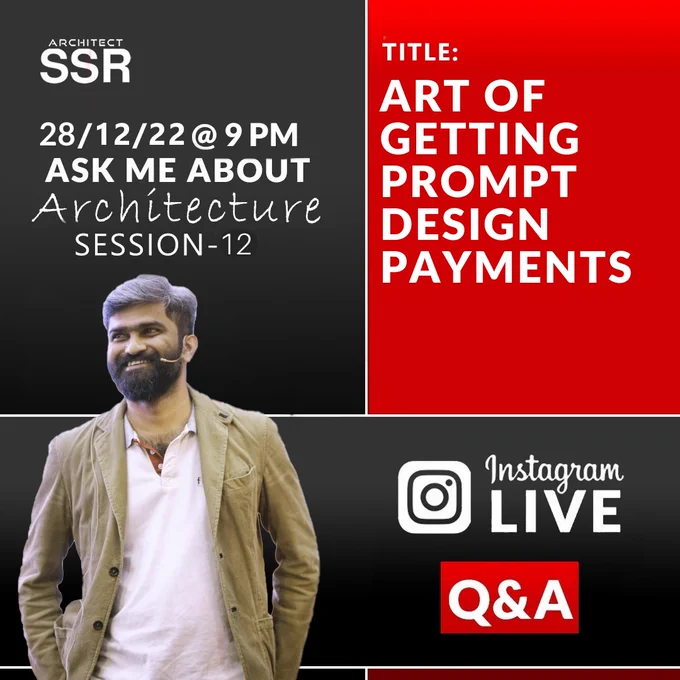 ARCHITECT
SSR

28/12/22 @ 9 PM
ASK ME ABOUT
Architecture
SESSION-12

TITLE:
ART OF GETTING PROMPT DESIGN PAYMENTS

Instagram
LIVE

Q&A